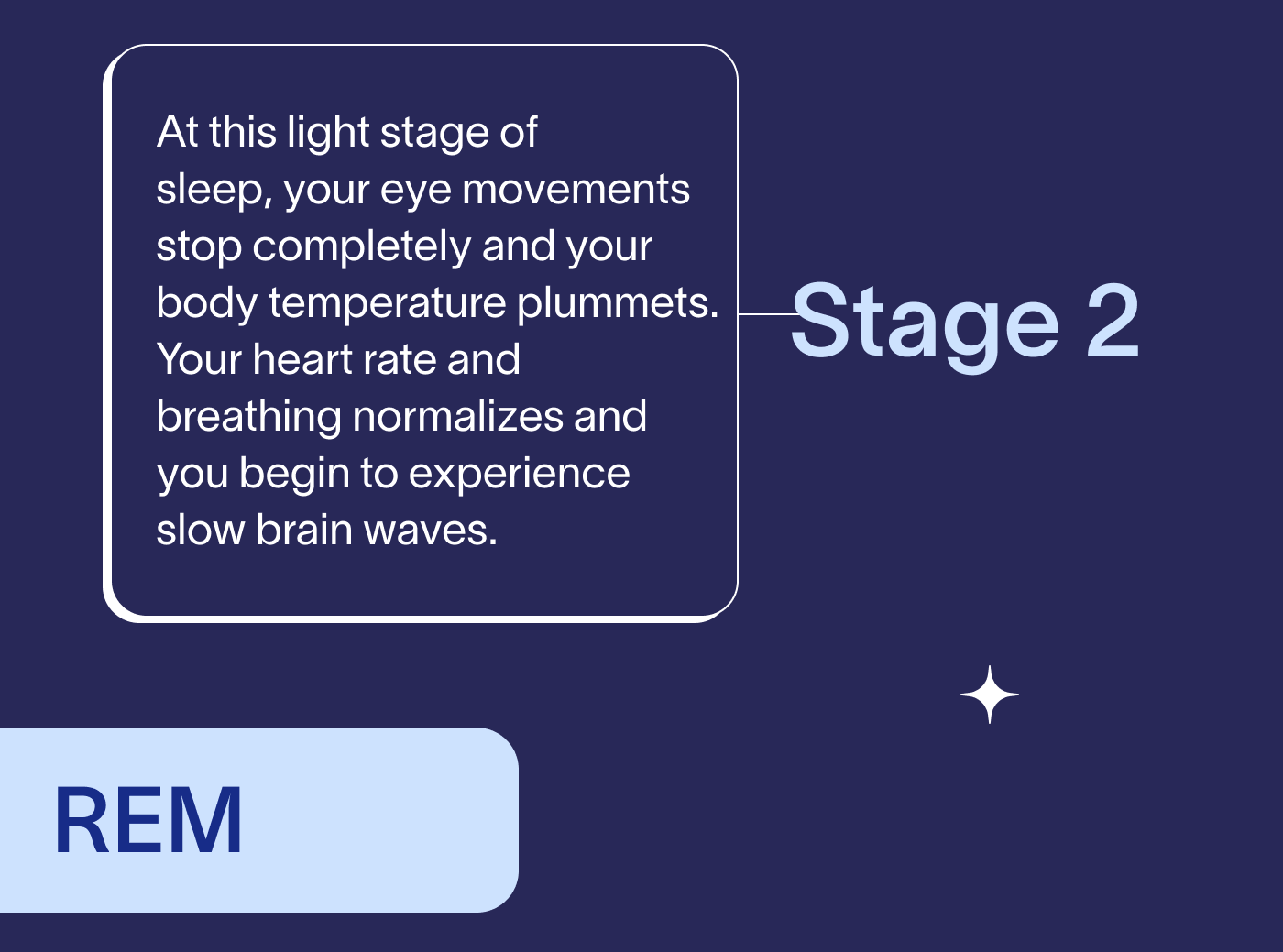 At this light stage of sleep, your eye movements stop completely and your body temperature plummets. Your heart rate and breathing normalizes and you begin to experience slow brain waves.

Stage 2

REM